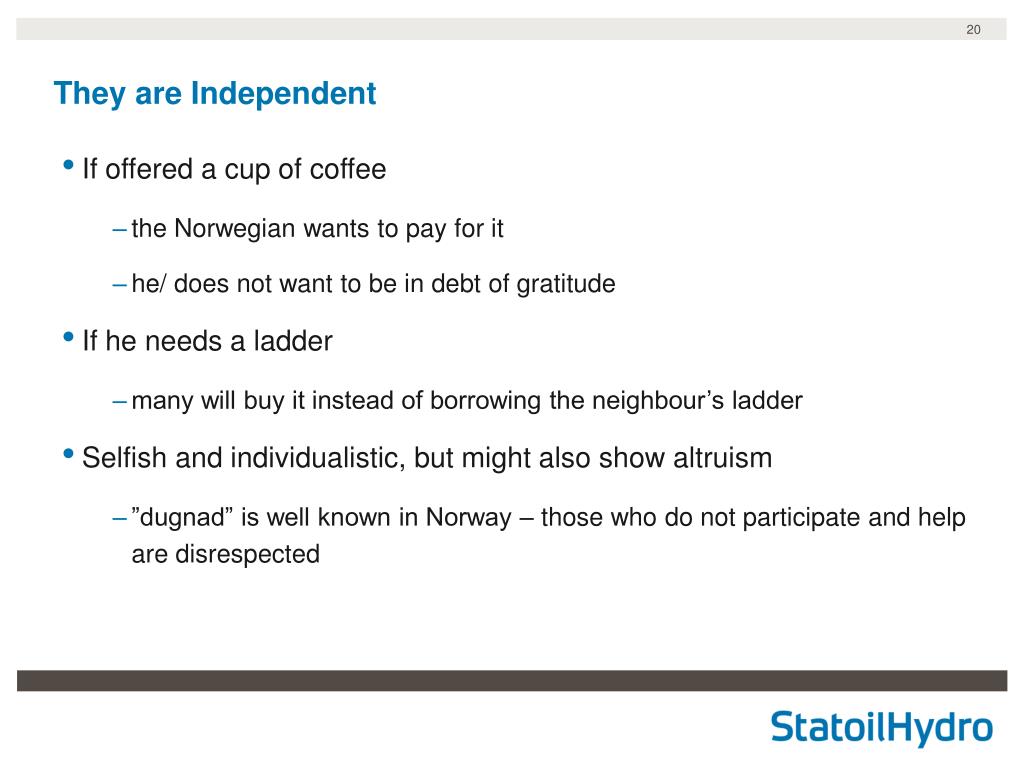 20

They are Independent

• If offered a cup of coffee

– the Norwegian wants to pay for it

– he/ does not want to be in debt of gratitude

• If he needs a ladder

– many will buy it instead of borrowing the neighbour’s ladder

• Selfish and individualistic, but might also show altruism

– ”dugnad” is well known in Norway – those who do not participate and help are disrespected

StatoilHydro